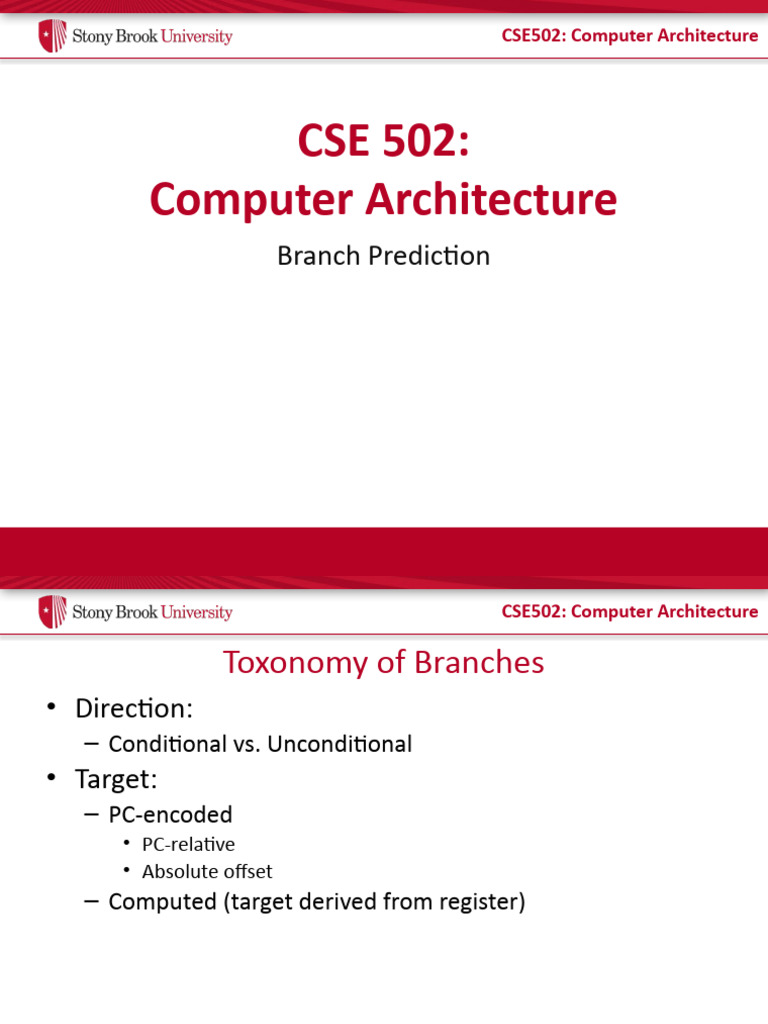 Stony Brook University

CSE502: Computer Architecture

CSE 502:
Computer Architecture

Branch Prediction

Stony Brook University

CSE502: Computer Architecture

Toxonomy of Branches

• Direction:
 – Conditional vs. Unconditional
• Target:
 – PC-encoded
  • PC-relative
  • Absolute offset
 – Computed (target derived from register)